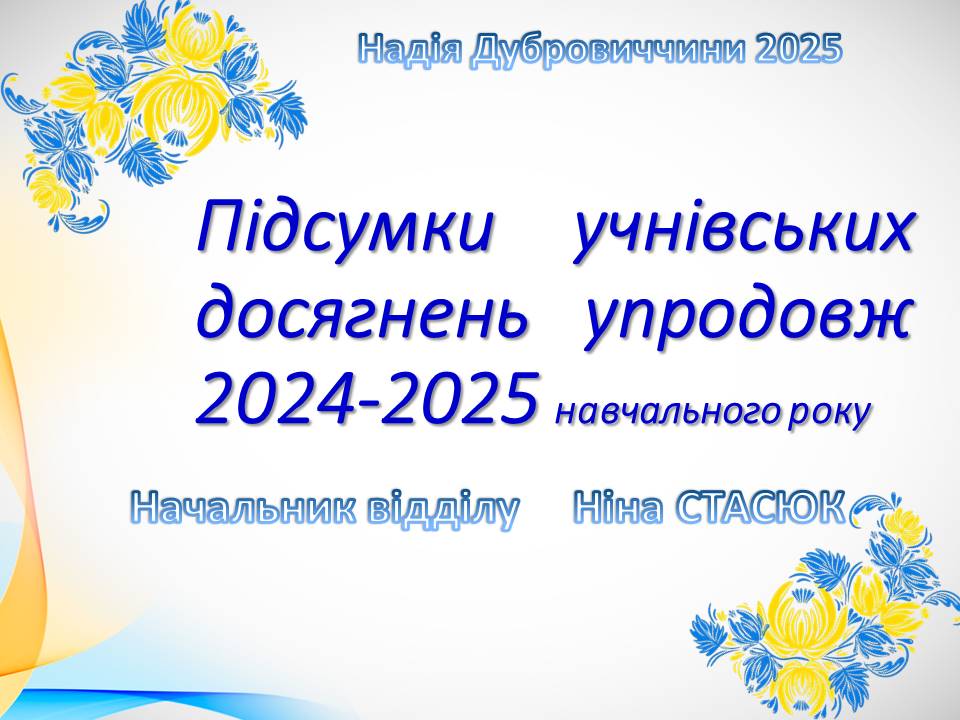 Надія Дубровиччини 2025

Підсумки учнівських досягнень упродовж 2024-2025 навчального року

Начальник відділу Ніна СТАСЮК